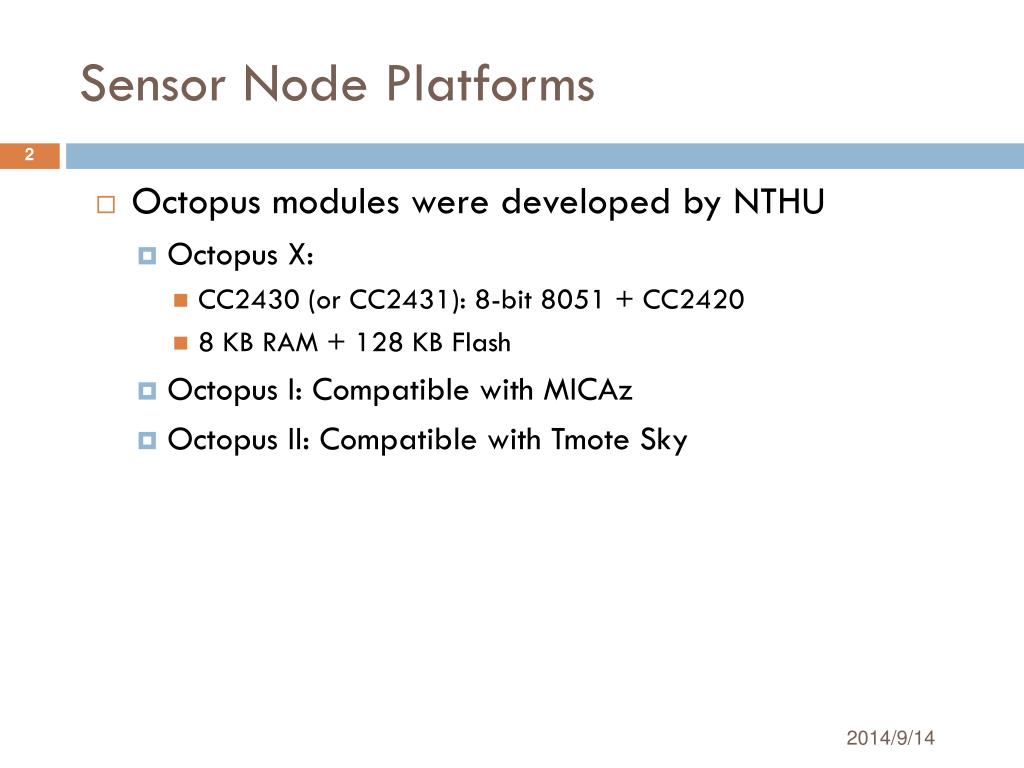 Sensor Node Platforms

2

Octopus modules were developed by NTHU

Octopus X:

CC2430 (or CC2431): 8-bit 8051 + CC2420

8 KB RAM + 128 KB Flash

Octopus I: Compatible with MICAz

Octopus II: Compatible with Tmote Sky

2014/9/14